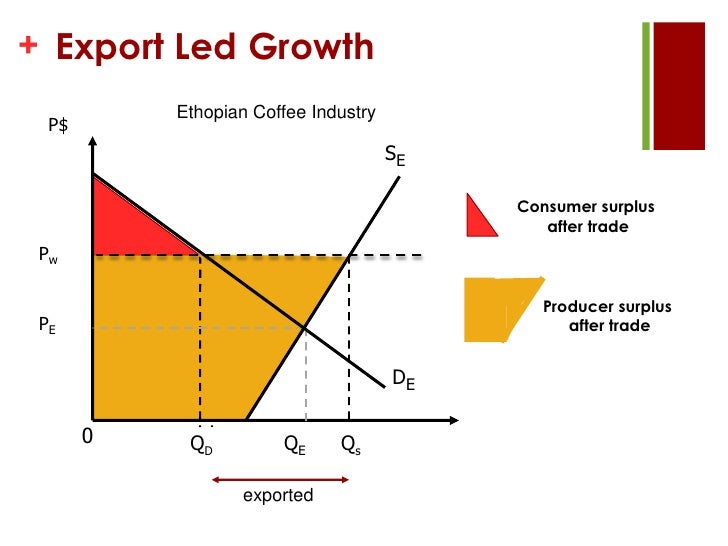 + Export Led Growth

Ethopian Coffee Industry

P$

$S_E$

$P_w$

$P_E$

$D_E$

0

$Q_D$

$Q_E$

$Q_s$

exported

Consumer surplus after trade

Producer surplus after trade